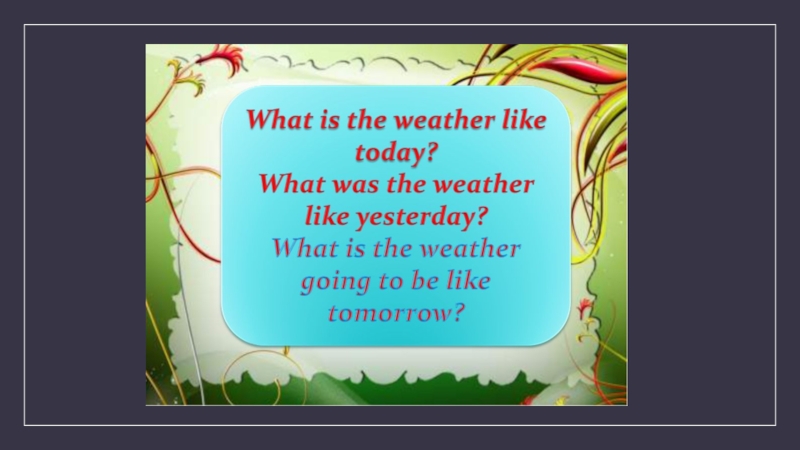 What is the weather like today?
What was the weather like yesterday?
What is the weather going to be like tomorrow?